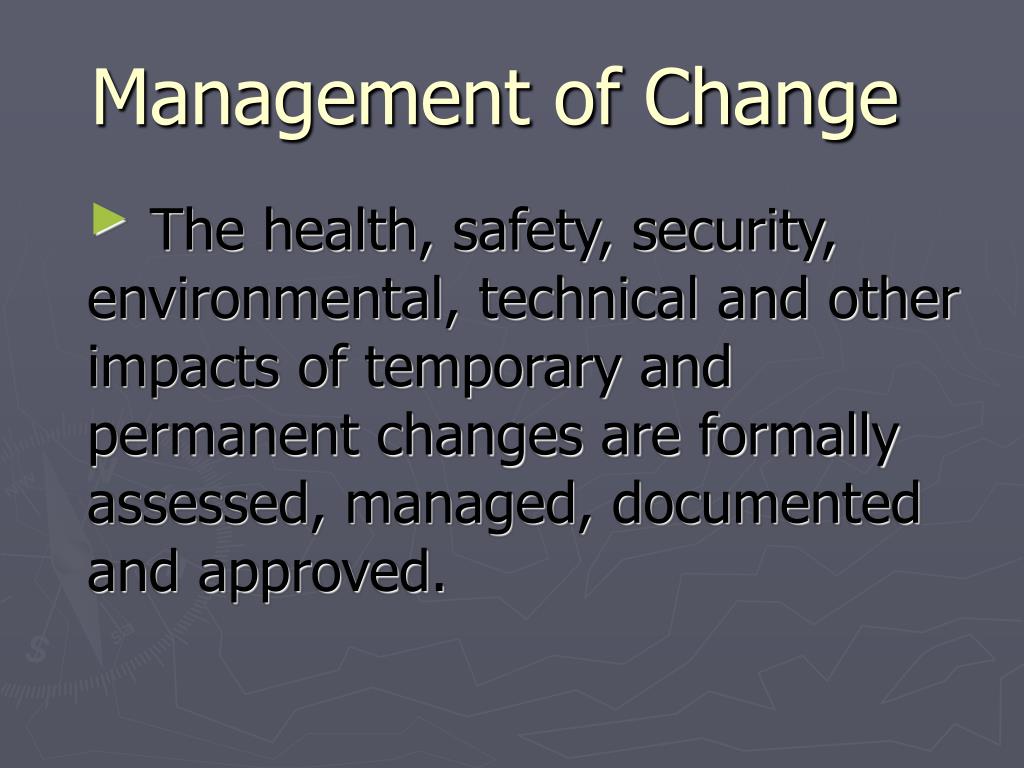 Management of Change

► The health, safety, security, environmental, technical and other impacts of temporary and permanent changes are formally assessed, managed, documented and approved.